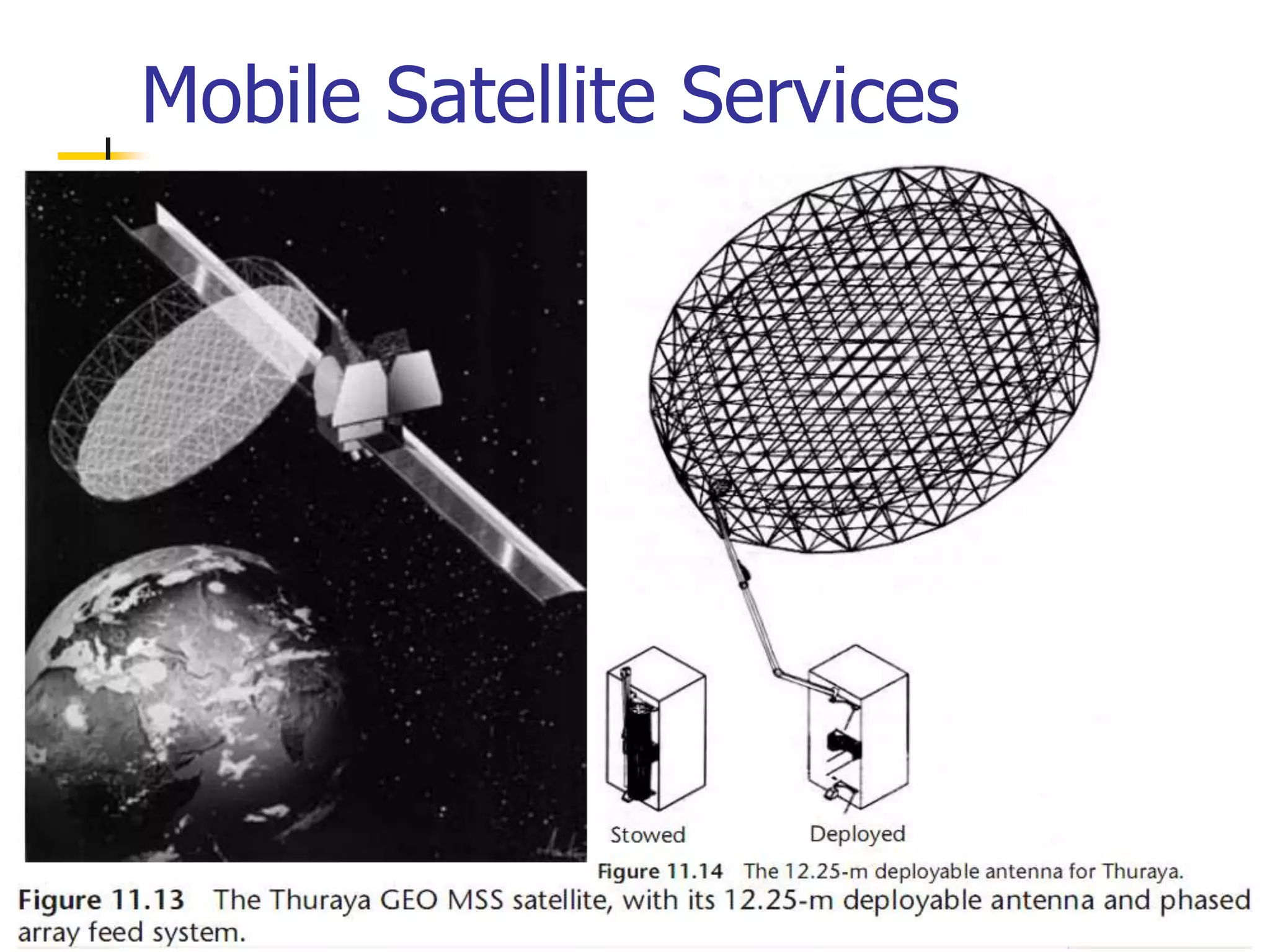 Mobile Satellite Services

Stowed

Deployed

Figure 11.14 The 12.25-m deployable antenna for Thuraya.

Figure 11.13 The Thuraya GEO MSS satellite, with its 12.25-m deployable antenna and phased array feed system.